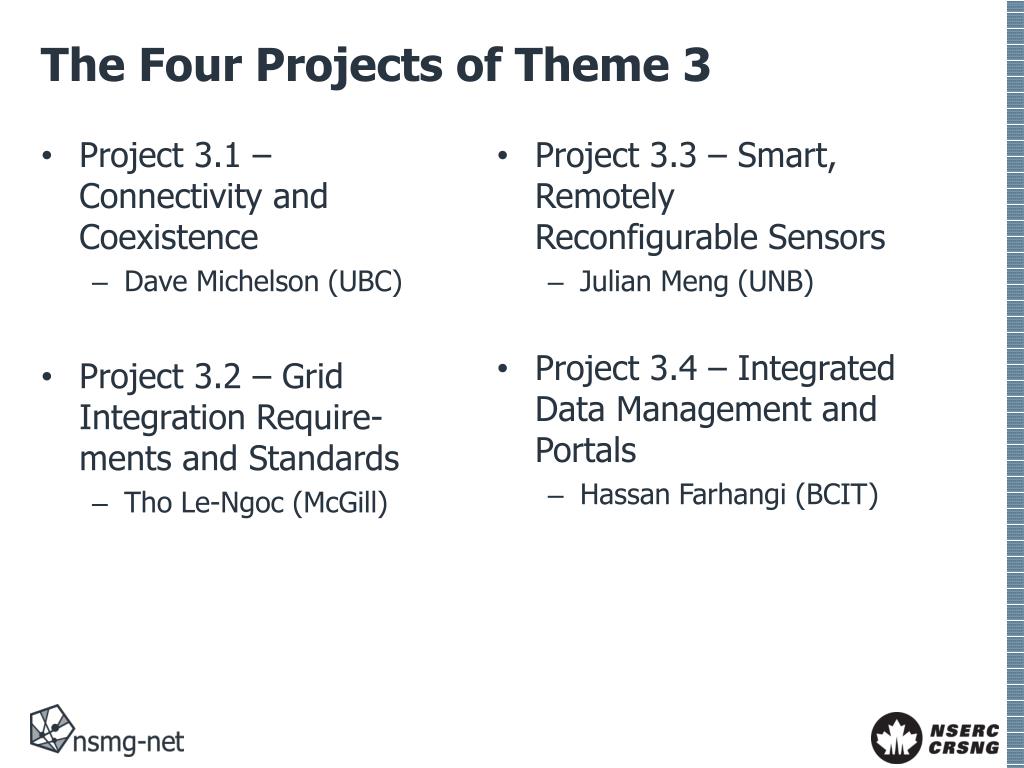 The Four Projects of Theme 3

• Project 3.1 – Connectivity and Coexistence
– Dave Michelson (UBC)

• Project 3.2 – Grid Integration Requirements and Standards
– Tho Le-Ngoc (McGill)

• Project 3.3 – Smart, Remotely Reconfigurable Sensors
– Julian Meng (UNB)

• Project 3.4 – Integrated Data Management and Portals
– Hassan Farhangi (BCIT)

nsmg-net

NSERC CRSNG